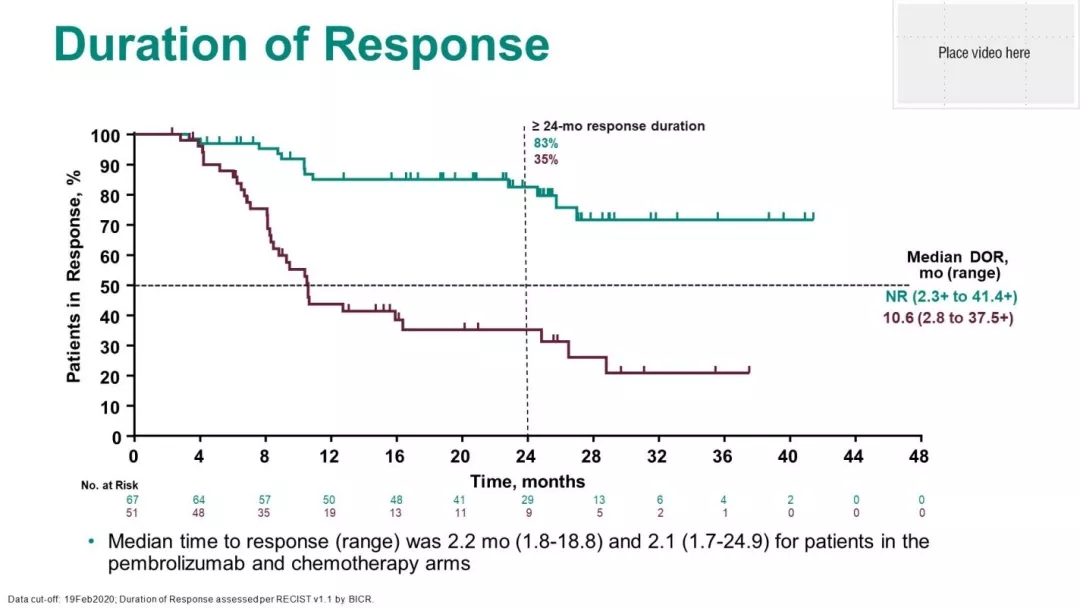 Duration of Response

Place video here

Patients in Response, %

100
90
80
70
60
50
40
30
20
10
0

≥ 24-mo response duration
83%
35%

Median DOR, mo (range)
NR (2.3+ to 41.4+)
10.6 (2.8 to 37.5+)

0 4 8 12 16 20 24 28 32 36 40 44 48

Time, months

No. at Risk

| 67 | 64 | 57 | 50 | 48 | 41 | 29 | 13 | 6 | 4 | 2 | 0 | 0 |
|---|---|---|---|---|---|---|---|---|---|---|---|---|
| 51 | 48 | 35 | 19 | 13 | 11 | 9 | 5 | 2 | 1 | 0 | 0 | 0 |

• Median time to response (range) was 2.2 mo (1.8-18.8) and 2.1 (1.7-24.9) for patients in the pembrolizumab and chemotherapy arms

Data cut-off: 19Feb2020; Duration of Response assessed per RECIST v1.1 by BICR.